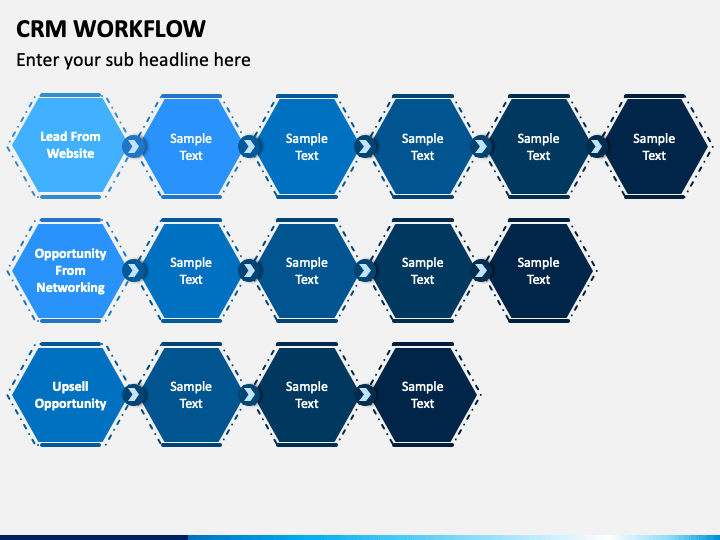 CRM WORKFLOW

Enter your sub headline here

Lead From Website

Sample Text

Sample Text

Sample Text

Sample Text

Sample Text

Opportunity From Networking

Sample Text

Sample Text

Sample Text

Sample Text

Upsell Opportunity

Sample Text

Sample Text

Sample Text